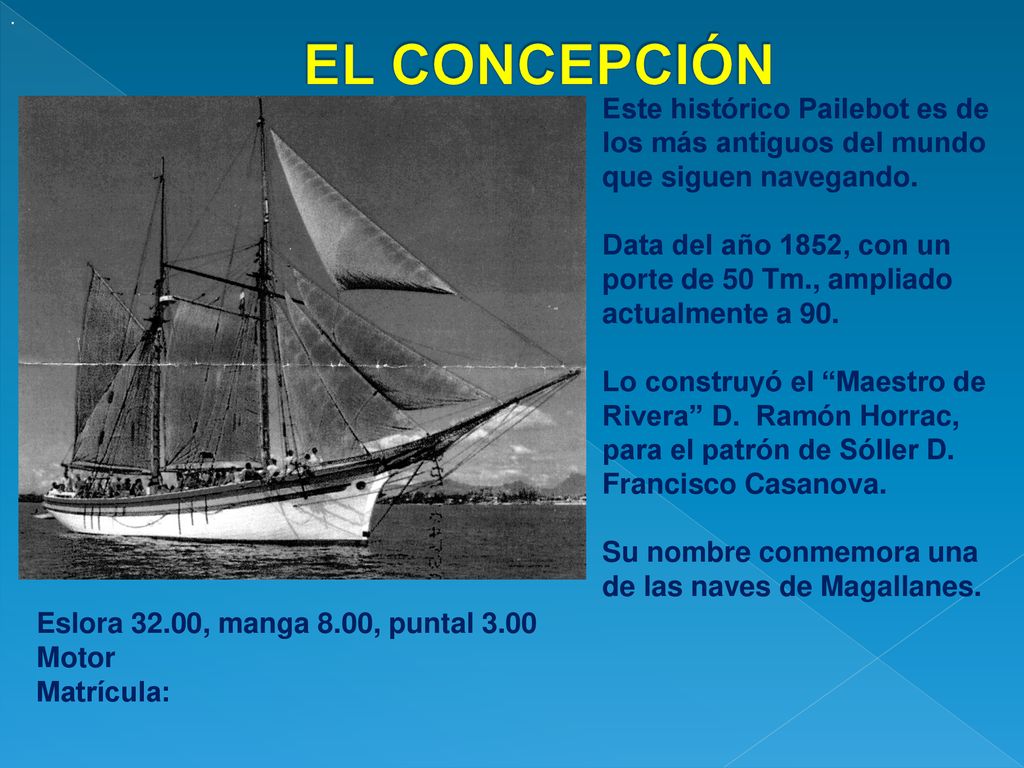 EL CONCEPCIÓN

Este histórico Pailebot es de los más antiguos del mundo que siguen navegando.

Data del año 1852, con un porte de 50 Tm., ampliado actualmente a 90.

Lo construyó el “Maestro de Rivera” D. Ramón Horrac, para el patrón de Sóller D. Francisco Casanova.

Su nombre conmemora una de las naves de Magallanes.

Eslora 32.00, manga 8.00, puntal 3.00
Motor
Matrícula: